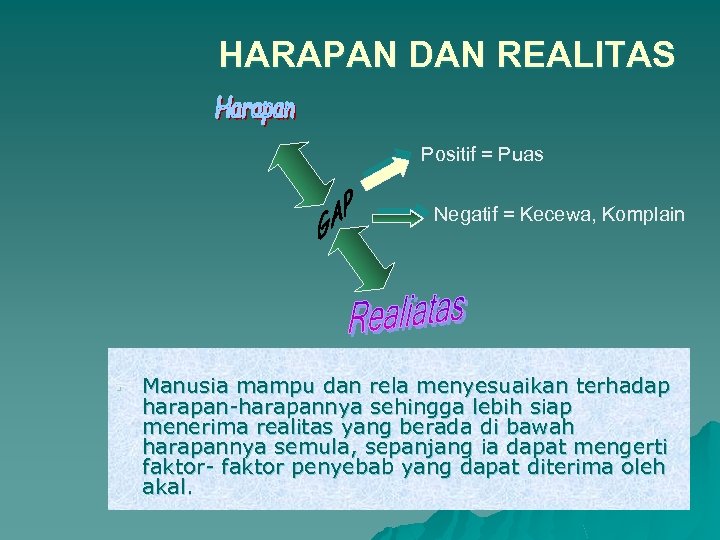 HARAPAN DAN REALITAS

Harapan

Positif = Puas

GAP

Negatif = Kecewa, Komplain

Realiatas

Manusia mampu dan rela menyesuaikan terhadap harapan-harapannya sehingga lebih siap menerima realitas yang berada di bawah harapannya semula, sepanjang ia dapat mengerti faktor- faktor penyebab yang dapat diterima oleh akal.